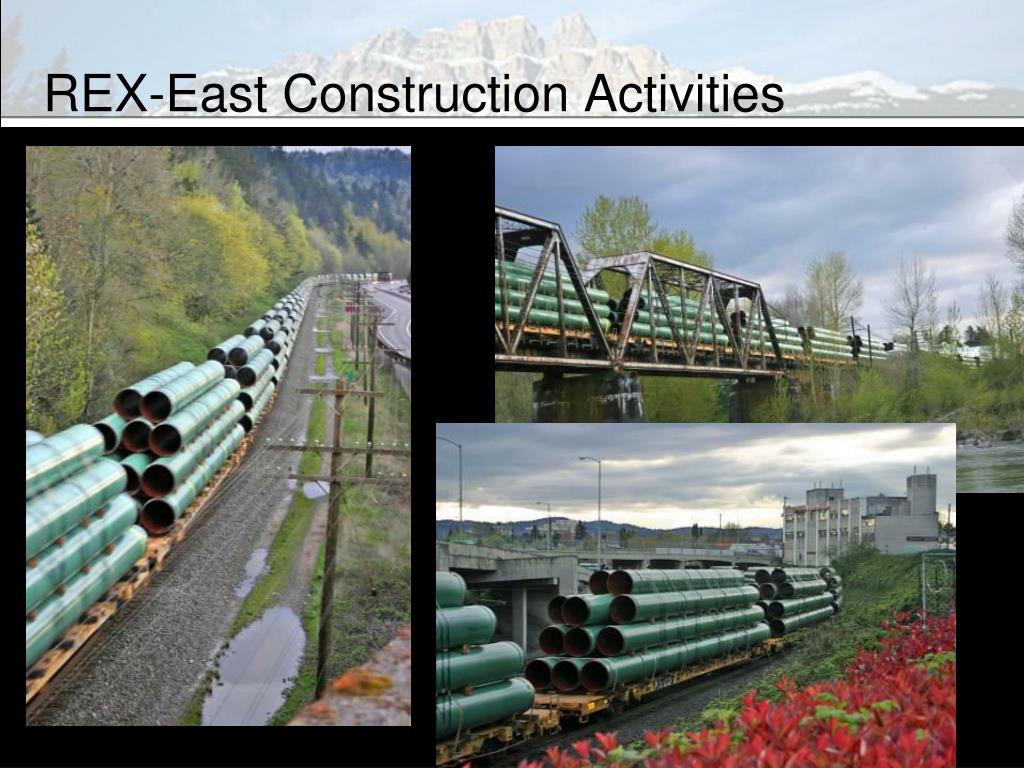 REX-East Construction Activities